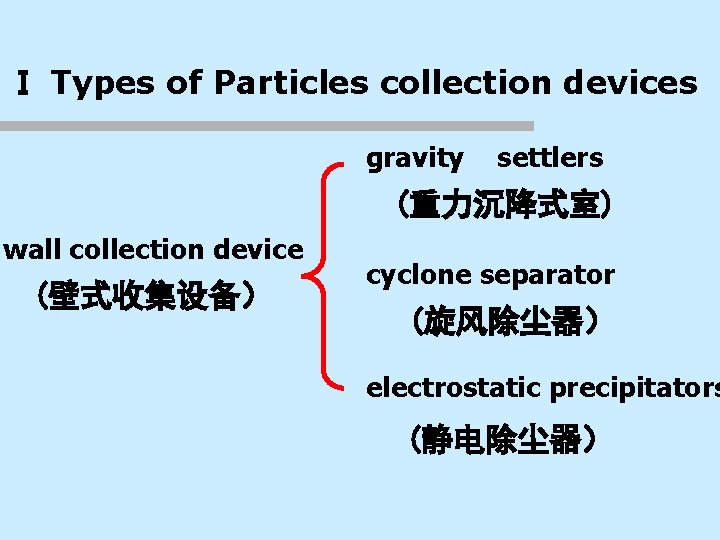 Ⅰ Types of Particles collection devices

wall collection device
（壁式收集设备）

gravity settlers
（重力沉降式室）

cyclone separator
（旋风除尘器）

electrostatic precipitators
（静电除尘器）